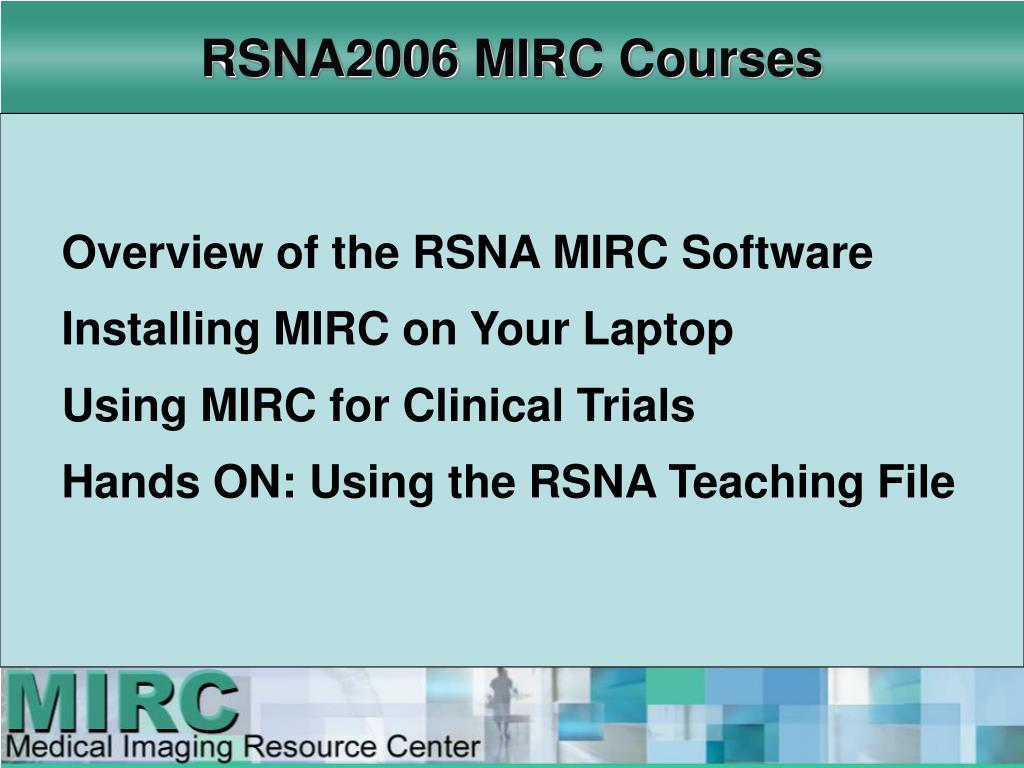 RSNA2006 MIRC Courses

Overview of the RSNA MIRC Software

Installing MIRC on Your Laptop

Using MIRC for Clinical Trials

Hands ON: Using the RSNA Teaching File

MIRC
Medical Imaging Resource Center